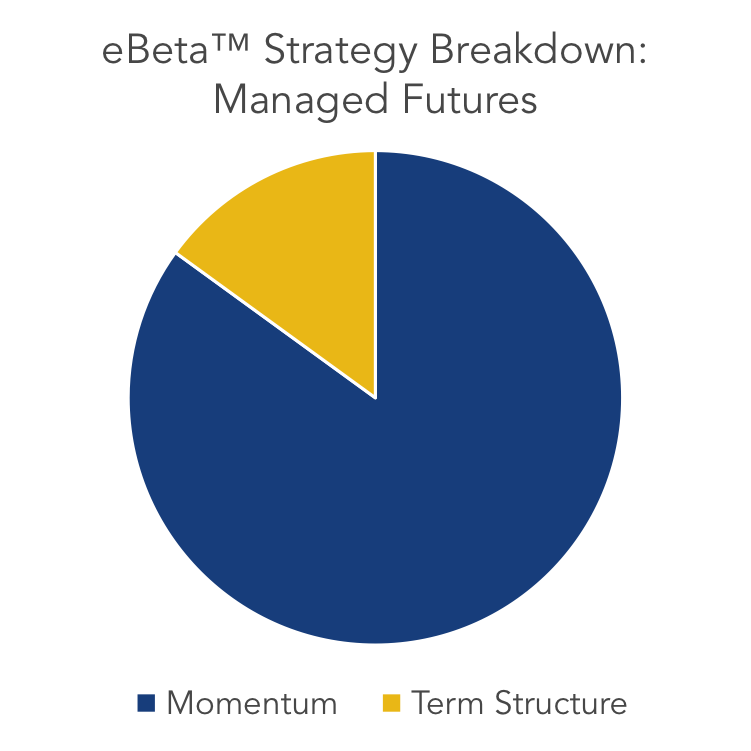 eBeta™ Strategy Breakdown: Managed Futures

Momentum
Term Structure